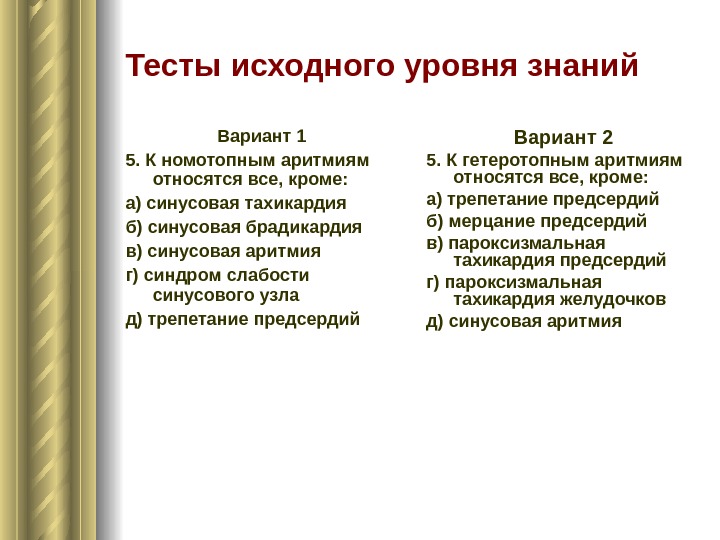 Тесты исходного уровня знаний

Вариант 1

5. К номотопным аритмиям относятся все, кроме:

а) синусовая тахикардия

б) синусовая брадикардия

в) синусовая аритмия

г) синдром слабости синусового узла

д) трепетание предсердий

Вариант 2

5. К гетеротопным аритмиям относятся все, кроме:

а) трепетание предсердий

б) мерцание предсердий

в) пароксизмальная тахикардия предсердий

г) пароксизмальная тахикардия желудочков

д) синусовая аритмия